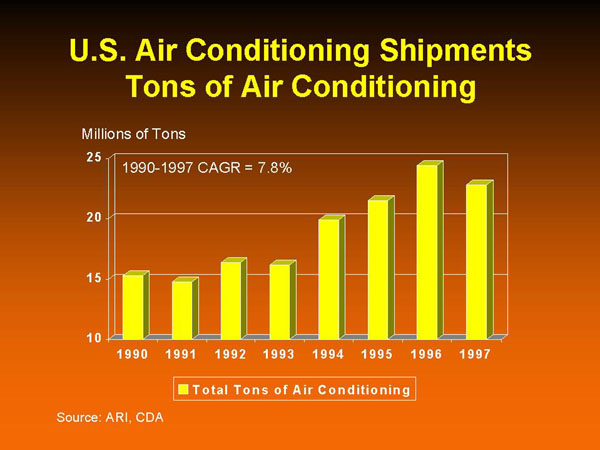 U.S. Air Conditioning Shipments
Tons of Air Conditioning

Millions of Tons

1990-1997 CAGR = 7.8%

25
20
15
10

1990 1991 1992 1993 1994 1995 1996 1997

Total Tons of Air Conditioning

Source: ARI, CDA